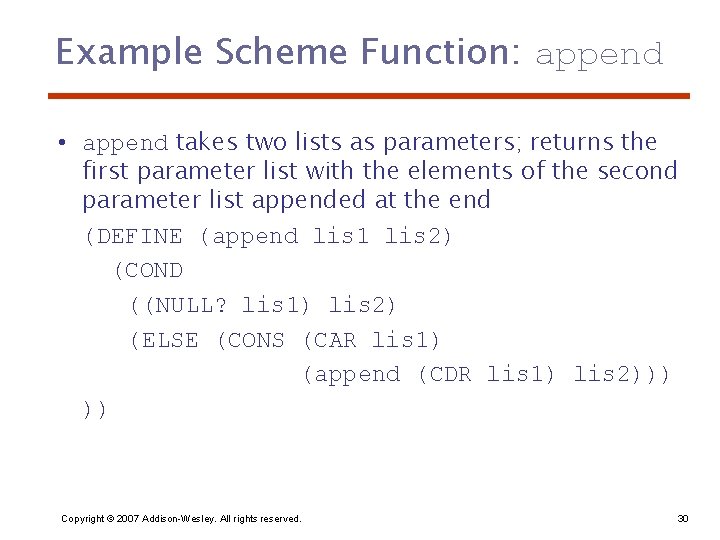 Example Scheme Function: append

• append takes two lists as parameters; returns the first parameter list with the elements of the second parameter list appended at the end

(DEFINE (append lis1 lis2)
  (COND
    ((NULL? lis1) lis2)
    (ELSE (CONS (CAR lis1)
                (append (CDR lis1) lis2)))
))

Copyright © 2007 Addison-Wesley. All rights reserved.

30